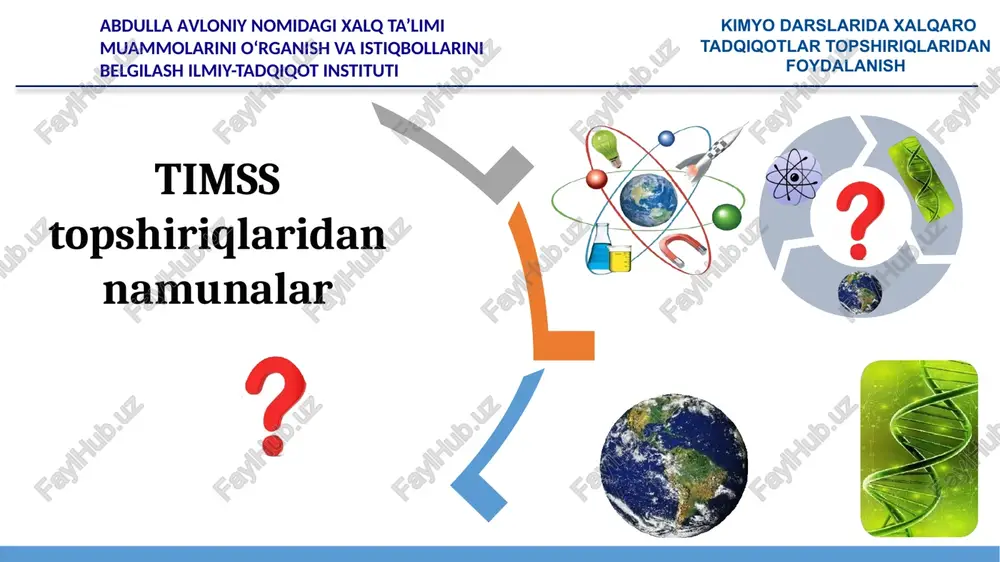 ABDULLA AVLONIY NOMIDAGI XALQ TA'LIMI MUAMMOLARINI O'RGANISH VA ISTIQBOLLARINI BELGILASH ILMIY-TADQIQOT INSTITUTI

KIMYO DARSLARIDA XALQARO TADQIQOTLAR TOPSHIRIQLARIDAN FOYDALANISH

TIMSS topshiriqlaridan namunalar

FaylHub.uz